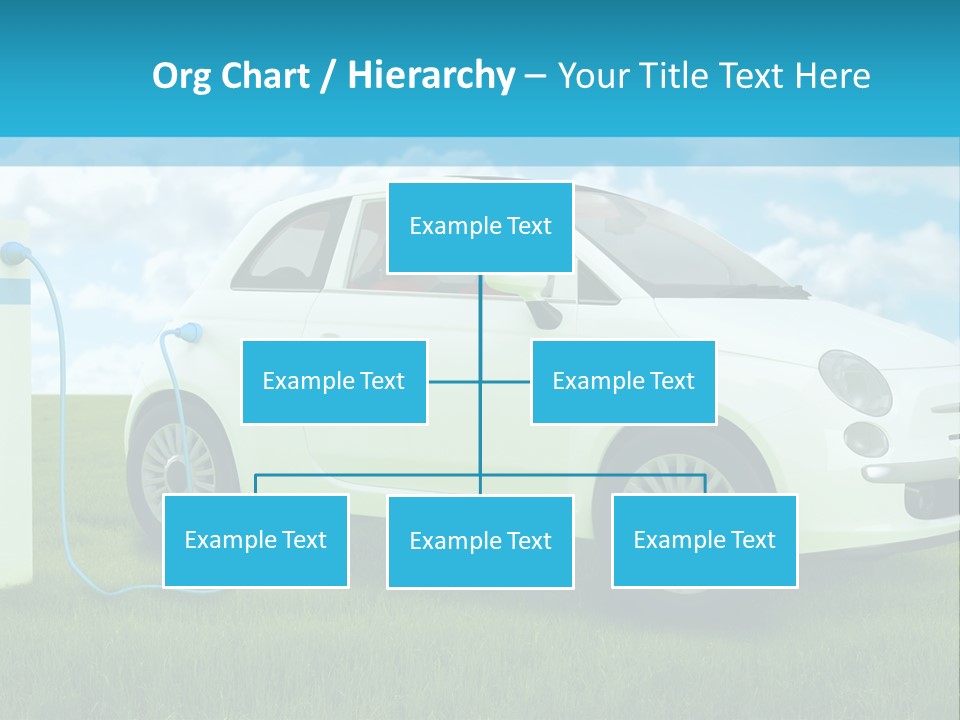 Org Chart / Hierarchy – Your Title Text Here

Example Text

Example Text

Example Text

Example Text

Example Text

Example Text